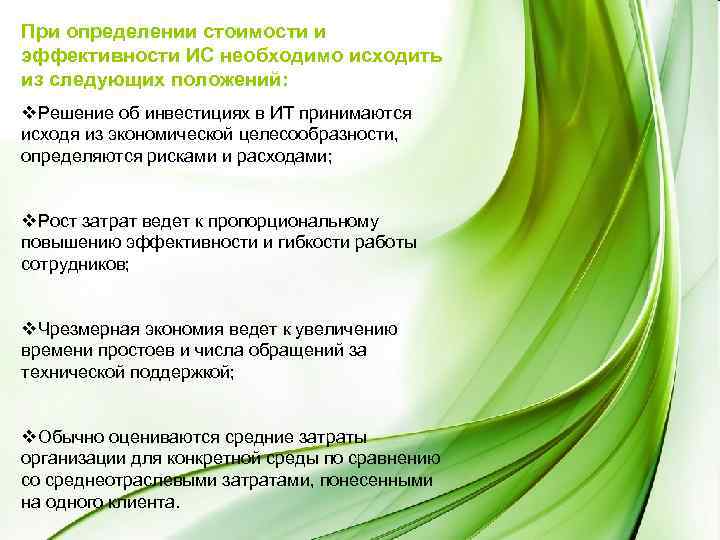 При определении стоимости и эффективности ИС необходимо исходить из следующих положений:

❖Решение об инвестициях в ИТ принимаются исходя из экономической целесообразности, определяются рисками и расходами;

❖Рост затрат ведет к пропорциональному повышению эффективности и гибкости работы сотрудников;

❖Чрезмерная экономия ведет к увеличению времени простоев и числа обращений за технической поддержкой;

❖Обычно оцениваются средние затраты организации для конкретной среды по сравнению со среднеотраслевыми затратами, понесенными на одного клиента.